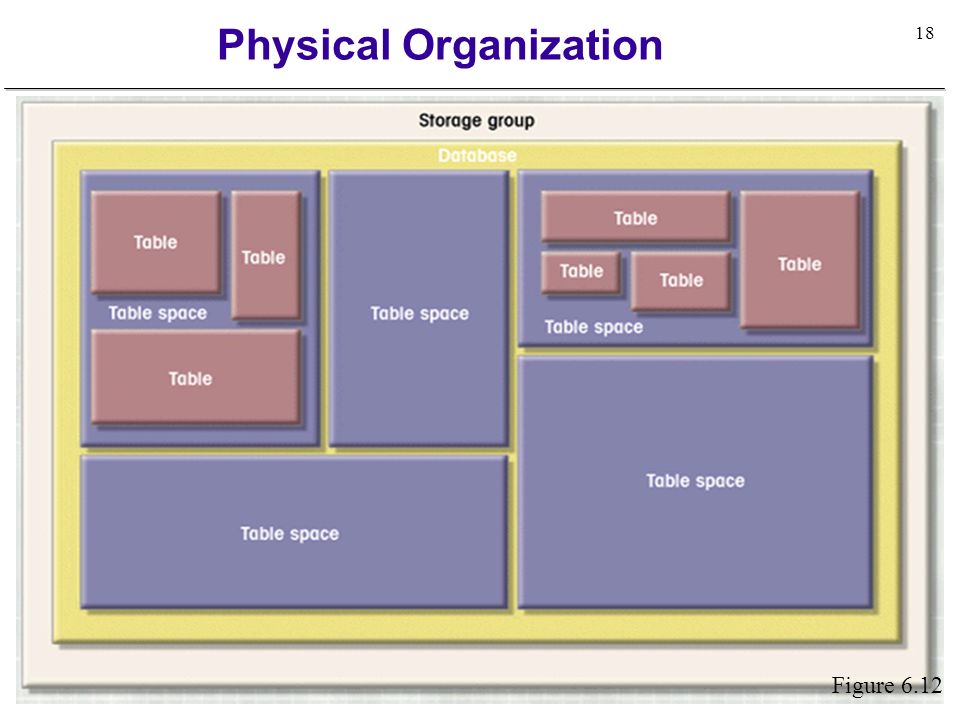 Physical Organization

18

Storage group

Database

Table

Table

Table space

Table

Table space

Table

Table

Table

Table

Table space

Table space

Table space

Figure 6.12